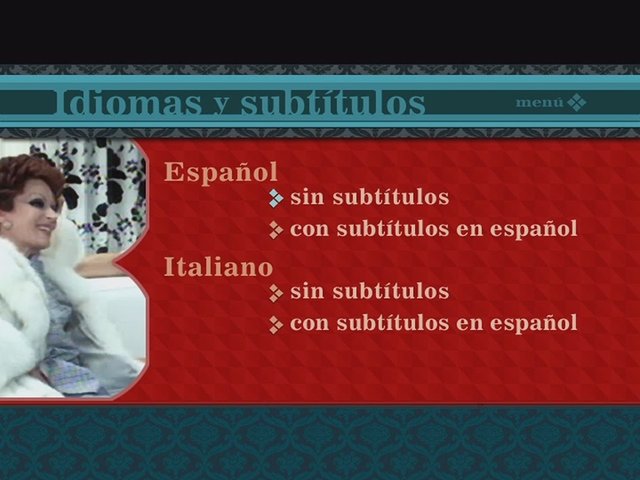 Idiomas y subtítulos

menú

Español

sin subtítulos

con subtítulos en español

Italiano

sin subtítulos

con subtítulos en español